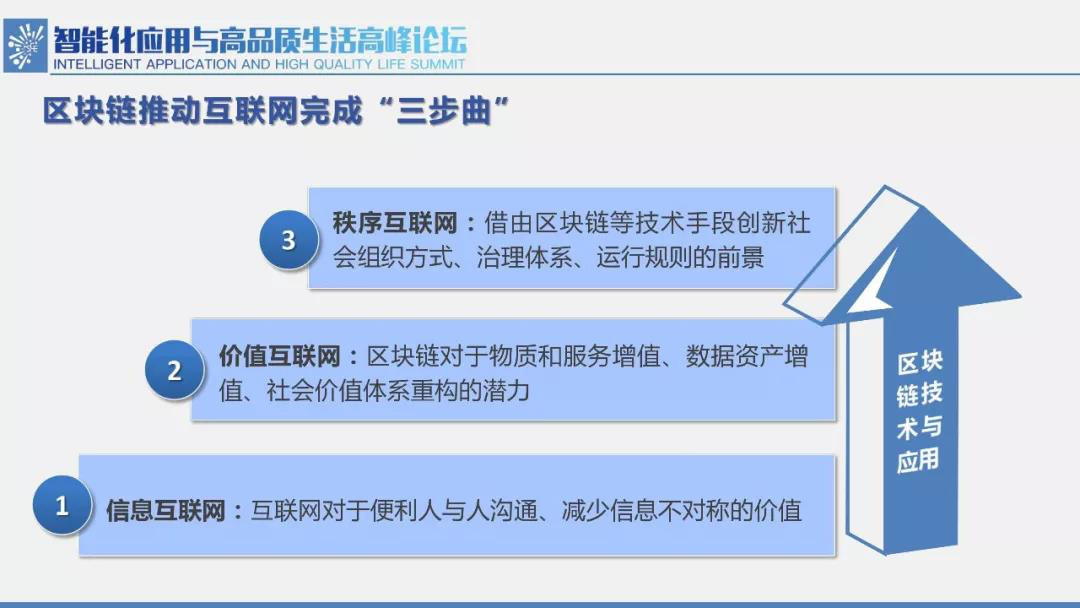 智能化应用与高品质生活高峰论坛
INTELLIGENT APPLICATION AND HIGH QUALITY LIFE SUMMIT

区块链推动互联网完成“三步曲”

3 秩序互联网：借由区块链等技术手段创新社会组织方式、治理体系、运行规则的前景

2 价值互联网：区块链对于物质和服务增值、数据资产增值、社会价值体系重构的潜力

1 信息互联网：互联网对于便利人与人沟通、减少信息不对称的价值

区块链技术与应用